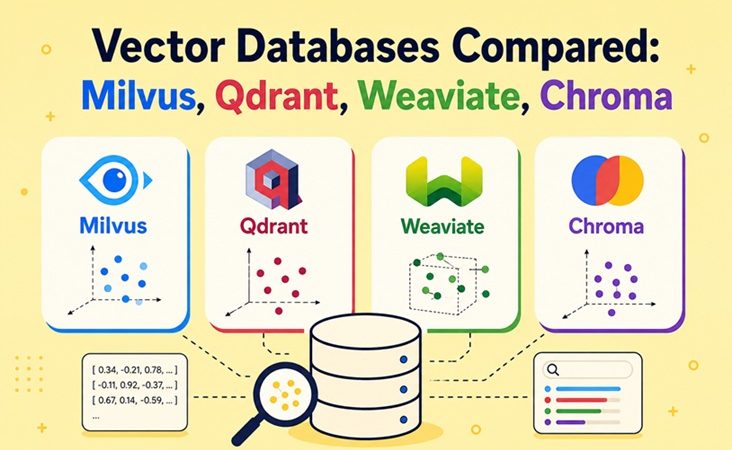 Vector Databases Compared:
Milvus, Qdrant, Weaviate, Chroma

Milvus

Qdrant

Weaviate

Chroma

[ 0.34, -0.21, 0.78, ... ]
[ -0.11, 0.92, -0.37, ... ]
[ 0.67, 0.14, -0.59, ... ]
...